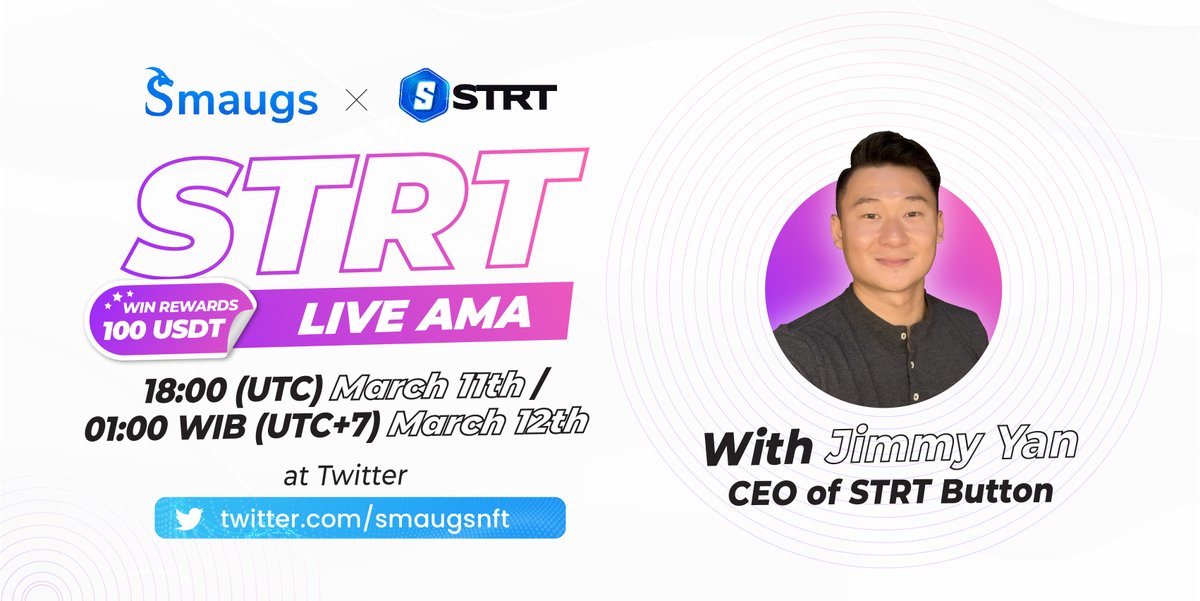 Smaugs × STRT

STRT

WIN REWARDS 100 USDT

LIVE AMA

18:00 (UTC) March 11th / 01:00 WIB (UTC+7) March 12th

at Twitter

twitter.com/smaugsnft

With Jimmy Yan
CEO of STRT Button